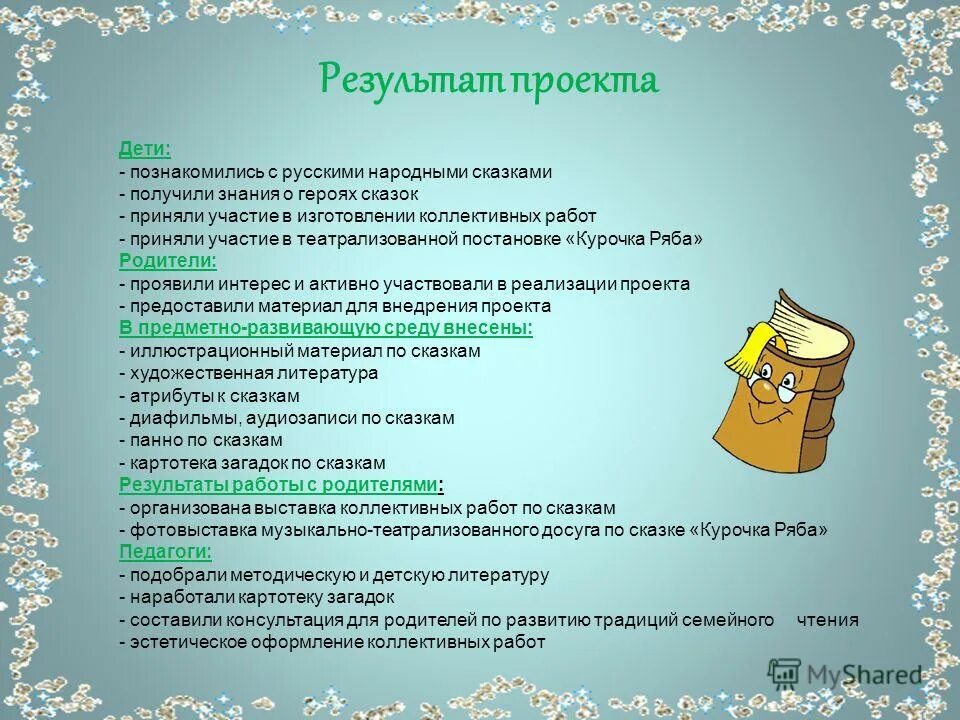 Результат проекта

Дети:
- познакомились с русскими народными сказками
- получили знания о героях сказок
- приняли участие в изготовлении коллективных работ
- приняли участие в театрализованной постановке «Курочка Ряба»
Родители:
- проявили интерес и активно участвовали в реализации проекта
- предоставили материал для внедрения проекта
В предметно-развивающую среду внесены:
- иллюстрационный материал по сказкам
- художественная литература
- атрибуты к сказкам
- диафильмы, аудиозаписи по сказкам
- панно по сказкам
- картотека загадок по сказкам
Результаты работы с родителями:
- организована выставка коллективных работ по сказкам
- фотовыставка музыкально-театрализованного досуга по сказке «Курочка Ряба»
Педагоги:
- подобрали методическую и детскую литературу
- наработали картотеку загадок
- составили консультация для родителей по развитию традиций семейного чтения
- эстетическое оформление коллективных работ

MyShared